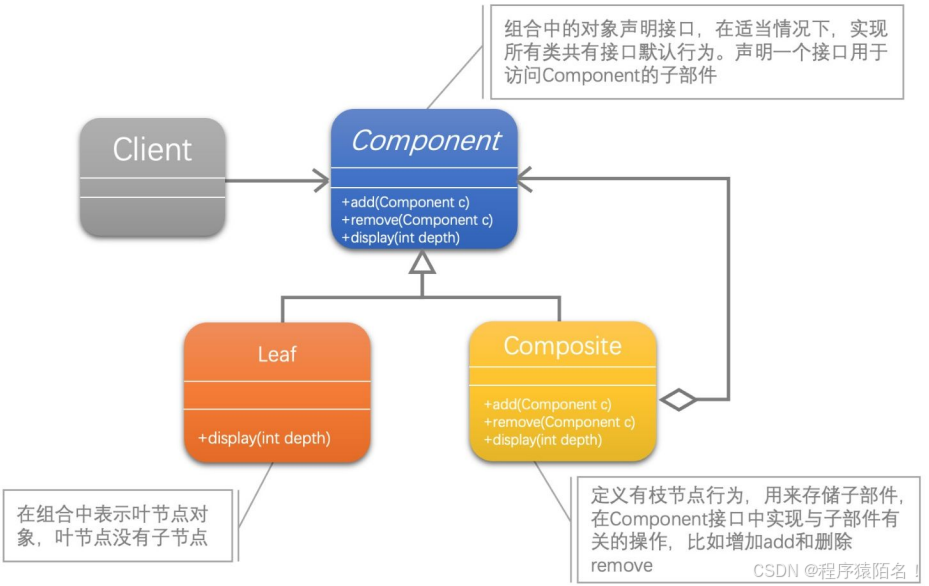 组合中的对象声明接口，在适当情况下，实现所有类共有接口默认行为。声明一个接口用于访问Component的子部件

Client

Component

+add(Component c)
+remove(Component c)
+display(int depth)

Leaf

+display(int depth)

Composite

+add(Component c)
+remove(Component c)
+display(int depth)

在组合中表示叶节点对象，叶节点没有子节点

定义有枝节点行为，用来存储子部件，在Component接口中实现与子部件有关的操作，比如增加add和删除remove

CSDN @程序猿陌名！